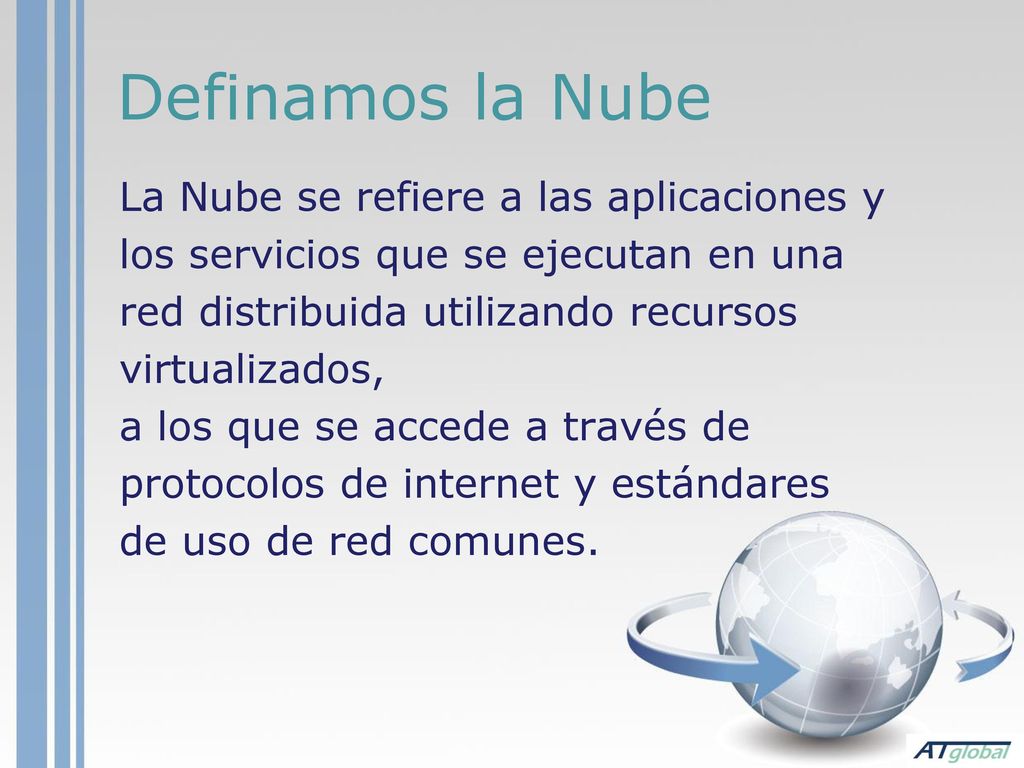 Definamos la Nube

La Nube se refiere a las aplicaciones y los servicios que se ejecutan en una red distribuida utilizando recursos virtualizados,
a los que se accede a través de protocolos de internet y estándares de uso de red comunes.

ATglobal